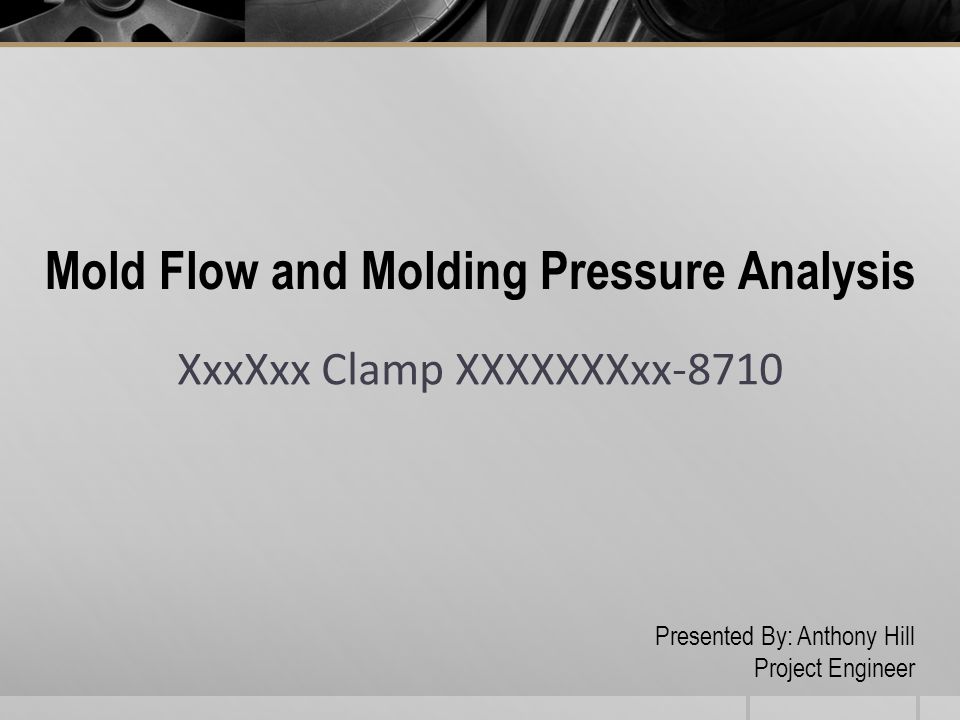 Mold Flow and Molding Pressure Analysis

XxxXxx Clamp XXXXXXXxx-8710

Presented By: Anthony Hill
Project Engineer